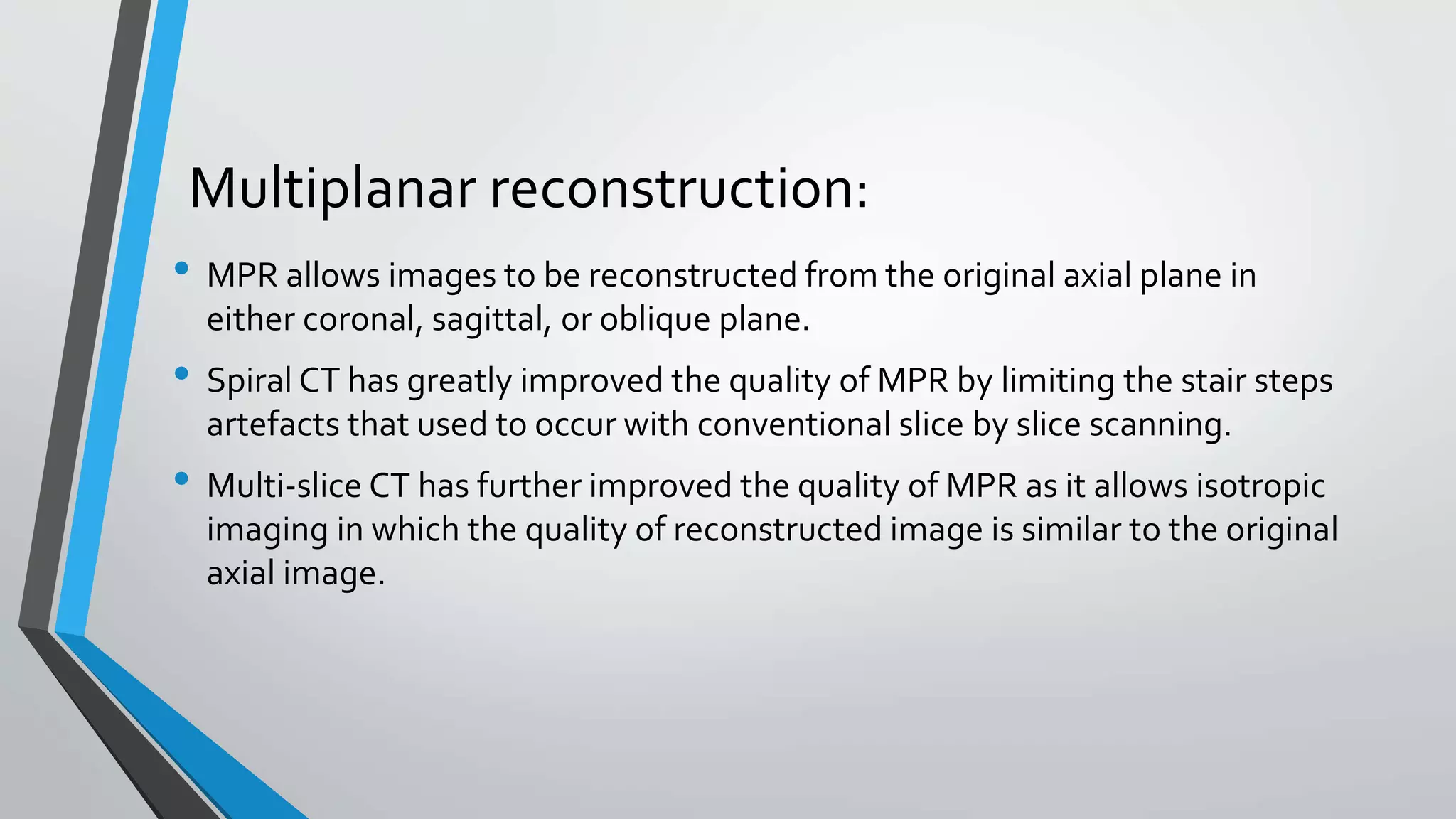 Multiplanar reconstruction:

• MPR allows images to be reconstructed from the original axial plane in either coronal, sagittal, or oblique plane.

• Spiral CT has greatly improved the quality of MPR by limiting the stair steps artefacts that used to occur with conventional slice by slice scanning.

• Multi-slice CT has further improved the quality of MPR as it allows isotropic imaging in which the quality of reconstructed image is similar to the original axial image.